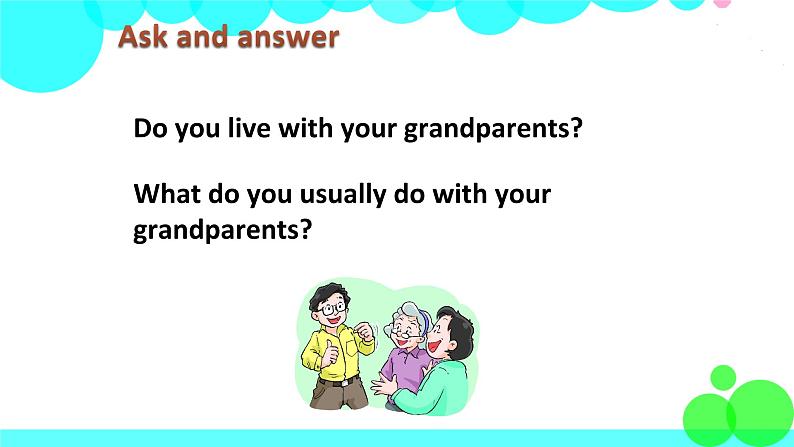 Ask and answer

Do you live with your grandparents?

What do you usually do with your grandparents?